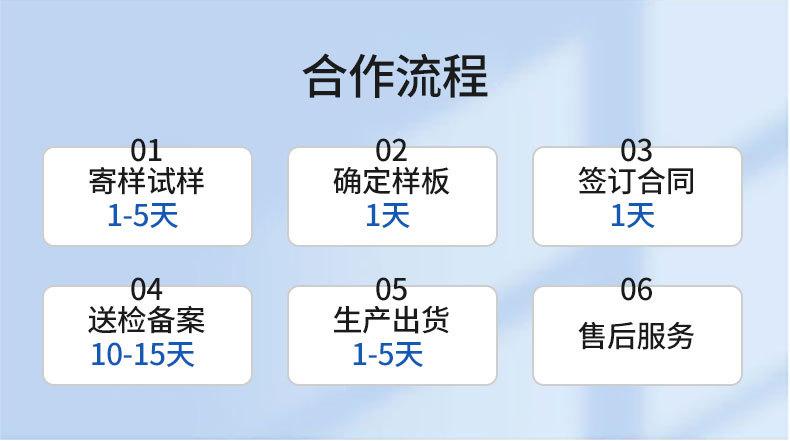 合作流程

01
寄样试样
1-5天

02
确定样板
1天

03
签订合同
1天

04
送检备案
10-15天

05
生产出货
1-5天

06
售后服务